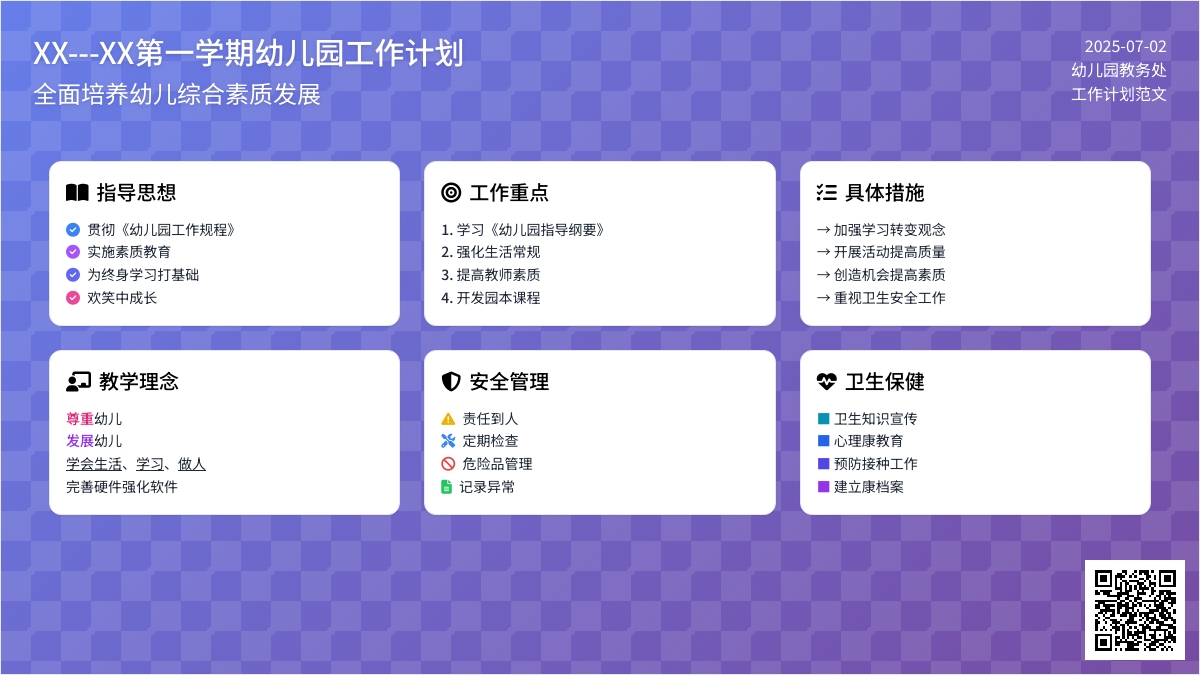 XX---XX第一学期幼儿园工作计划
全面培养幼儿综合素质发展

2025-07-02
幼儿园教务处
工作计划范文

指导思想
贯彻《幼儿园工作规程》
实施素质教育
为终身学习打基础
欢笑中成长

工作重点
1. 学习《幼儿园指导纲要》
2. 强化生活常规
3. 提高教师素质
4. 开发园本课程

具体措施
→ 加强学习转变观念
→ 开展活动提高质量
→ 创造机会提高素质
→ 重视卫生安全工作

教学理念
尊重幼儿
发展幼儿
学会生活、学习、做人
完善硬件强化软件

安全管理
责任到人
定期检查
危险品管理
记录异常

卫生保健
卫生知识宣传
心理康教育
预防接种工作
建立康档案